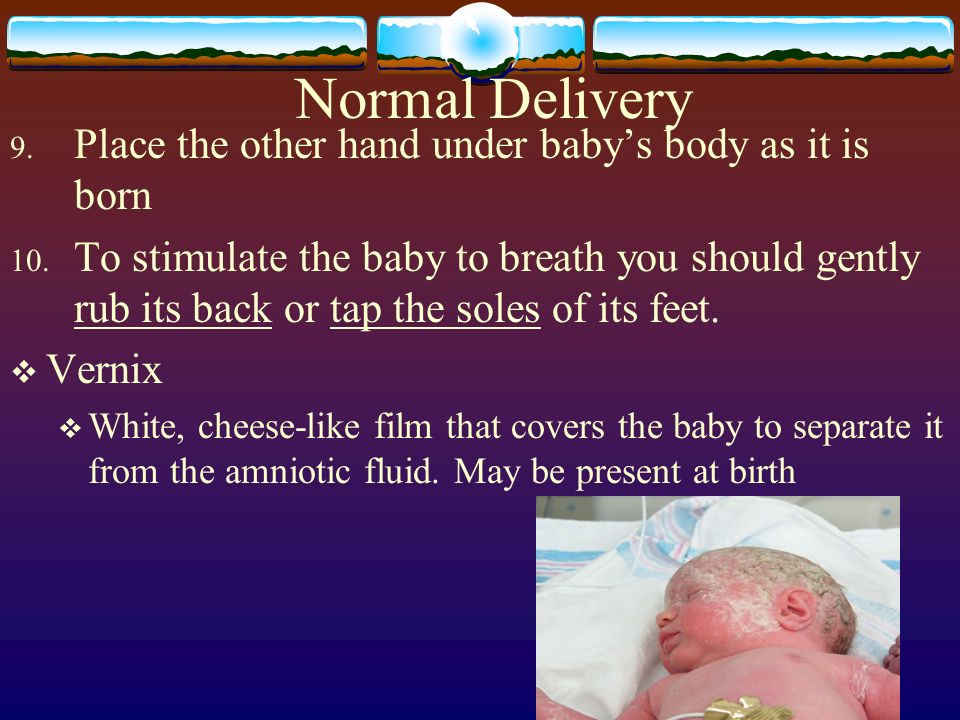 Normal Delivery

9. Place the other hand under baby’s body as it is born

10. To stimulate the baby to breath you should gently rub its back or tap the soles of its feet.

❖ Vernix

❖ White, cheese-like film that covers the baby to separate it from the amniotic fluid. May be present at birth